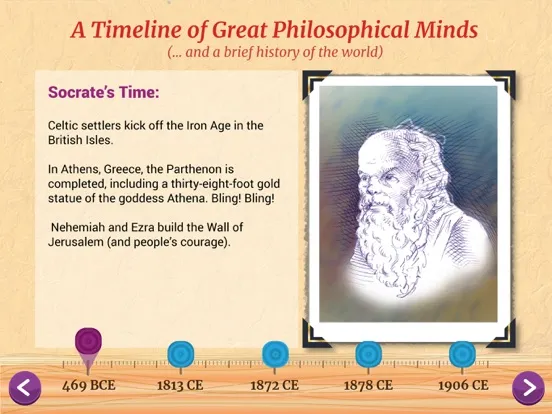 A Timeline of Great Philosophical Minds
(... and a brief history of the world)

Socrate's Time:

Celtic settlers kick off the Iron Age in the British Isles.

In Athens, Greece, the Parthenon is completed, including a thirty-eight-foot gold statue of the goddess Athena. Bling! Bling!

Nehemiah and Ezra build the Wall of Jerusalem (and people's courage).

469 BCE
1813 CE
1872 CE
1878 CE
1906 CE